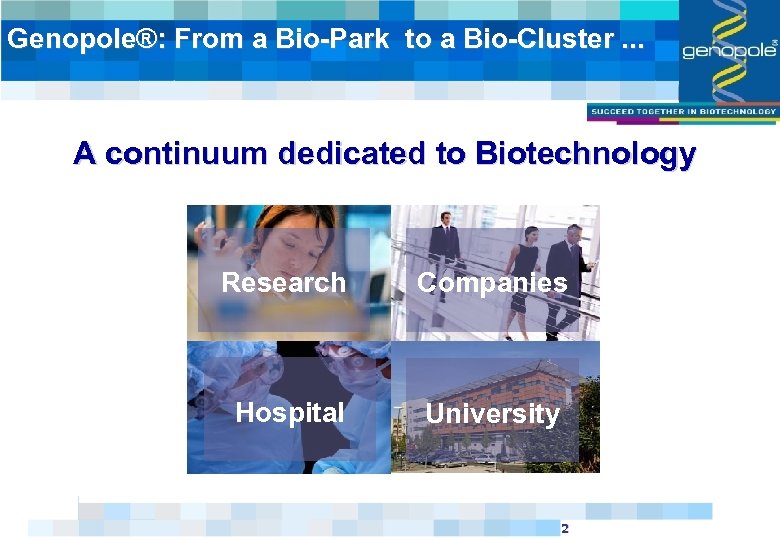 Genopole®: From a Bio-Park to a Bio-Cluster ...

genopole®

SUCCEED TOGETHER IN BIOTECHNOLOGY

A continuum dedicated to Biotechnology

Research

Companies

Hospital

University

2